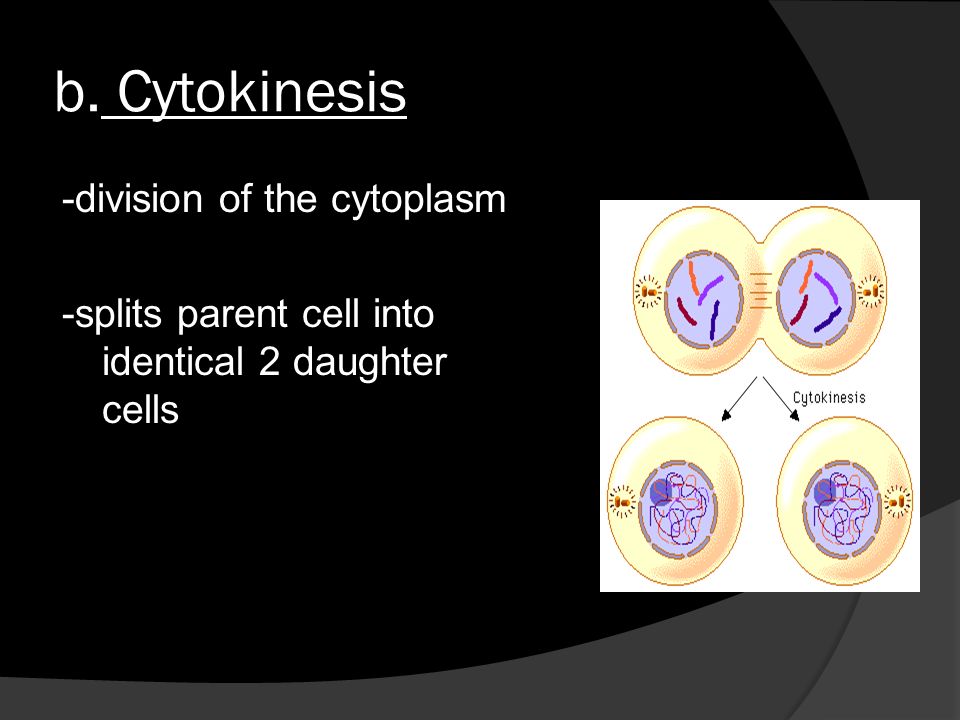 b. Cytokinesis

-division of the cytoplasm

-splits parent cell into identical 2 daughter cells

Cytokinesis